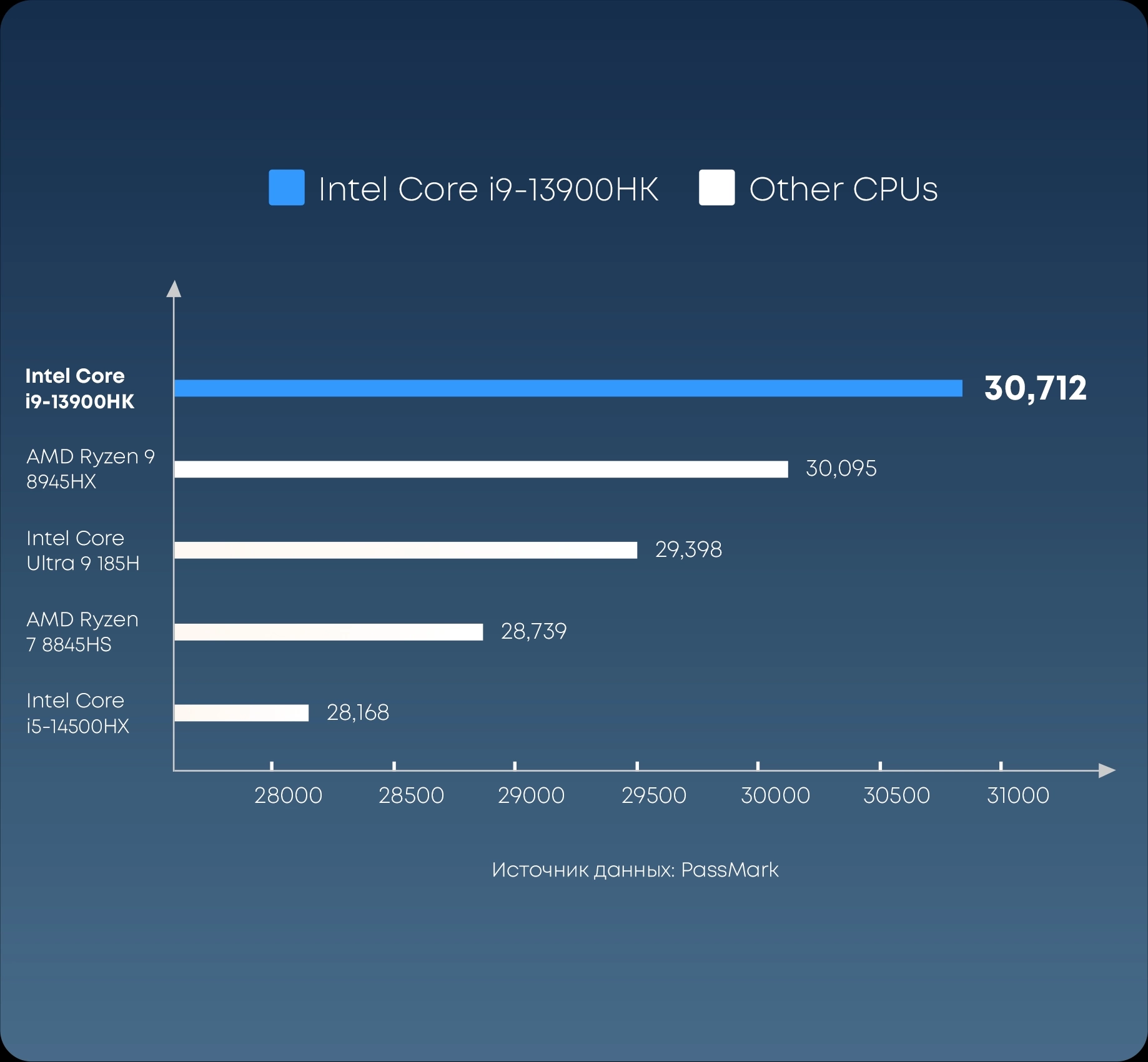 Intel Core i9-13900HK Other CPUs

Intel Core i9-13900HK 30,712

AMD Ryzen 9 8945HX 30,095

Intel Core Ultra 9 185H 29,398

AMD Ryzen 7 8845HS 28,739

Intel Core i5-14500HX 28,168

28000 28500 29000 29500 30000 30500 31000

Источник данных: PassMark